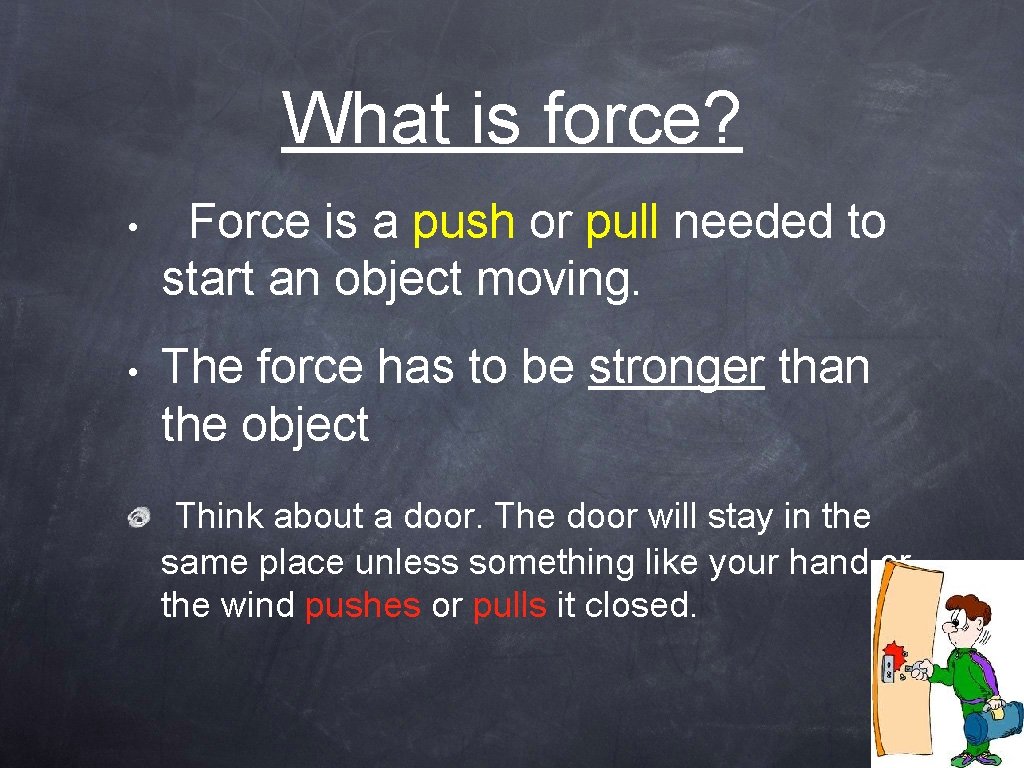 What is force?

• Force is a push or pull needed to start an object moving.

• The force has to be stronger than the object

Think about a door. The door will stay in the same place unless something like your hand or the wind pushes or pulls it closed.